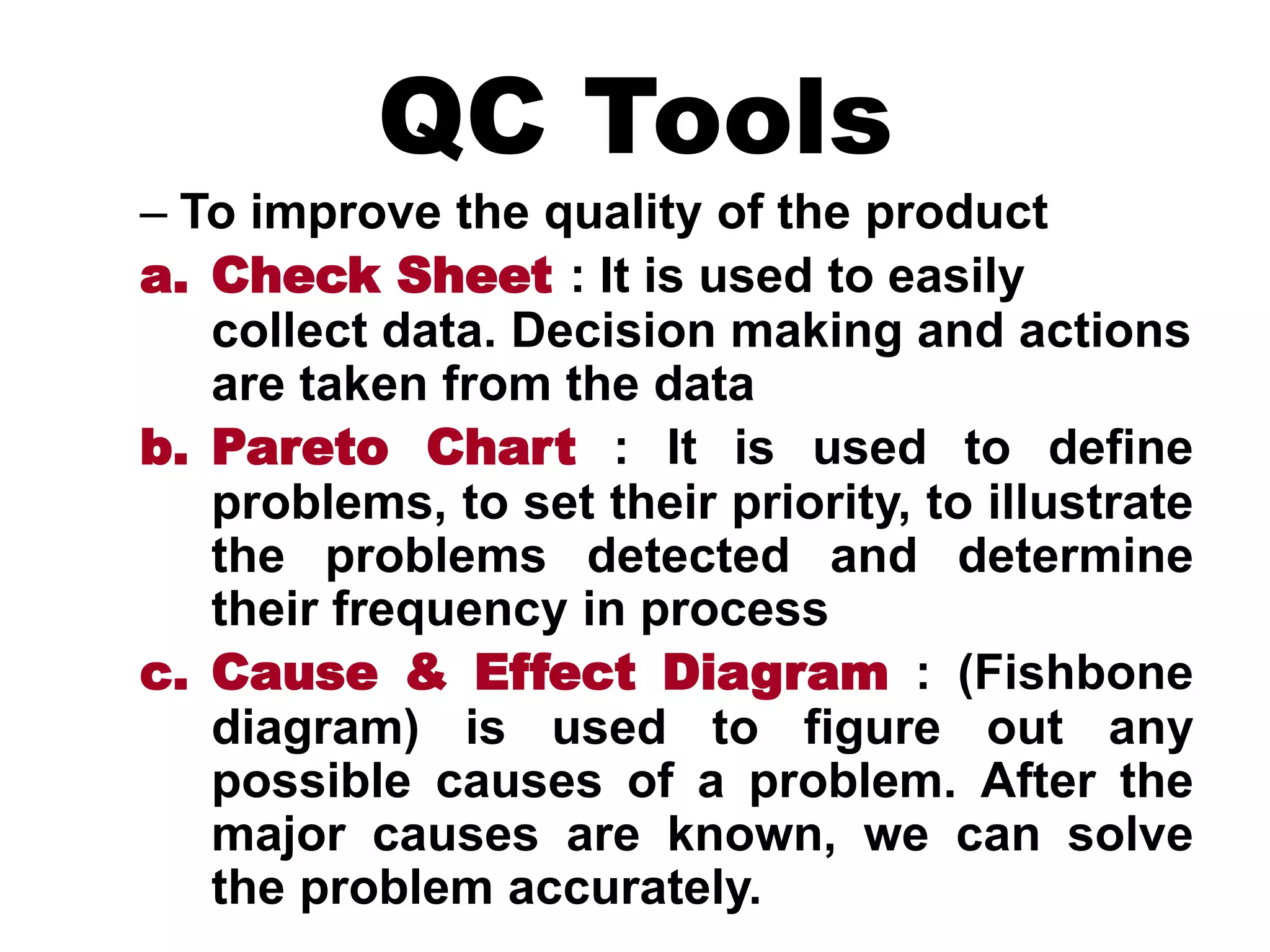 QC Tools

– To improve the quality of the product

a. Check Sheet : It is used to easily collect data. Decision making and actions are taken from the data

b. Pareto Chart : It is used to define problems, to set their priority, to illustrate the problems detected and determine their frequency in process

c. Cause & Effect Diagram : (Fishbone diagram) is used to figure out any possible causes of a problem. After the major causes are known, we can solve the problem accurately.